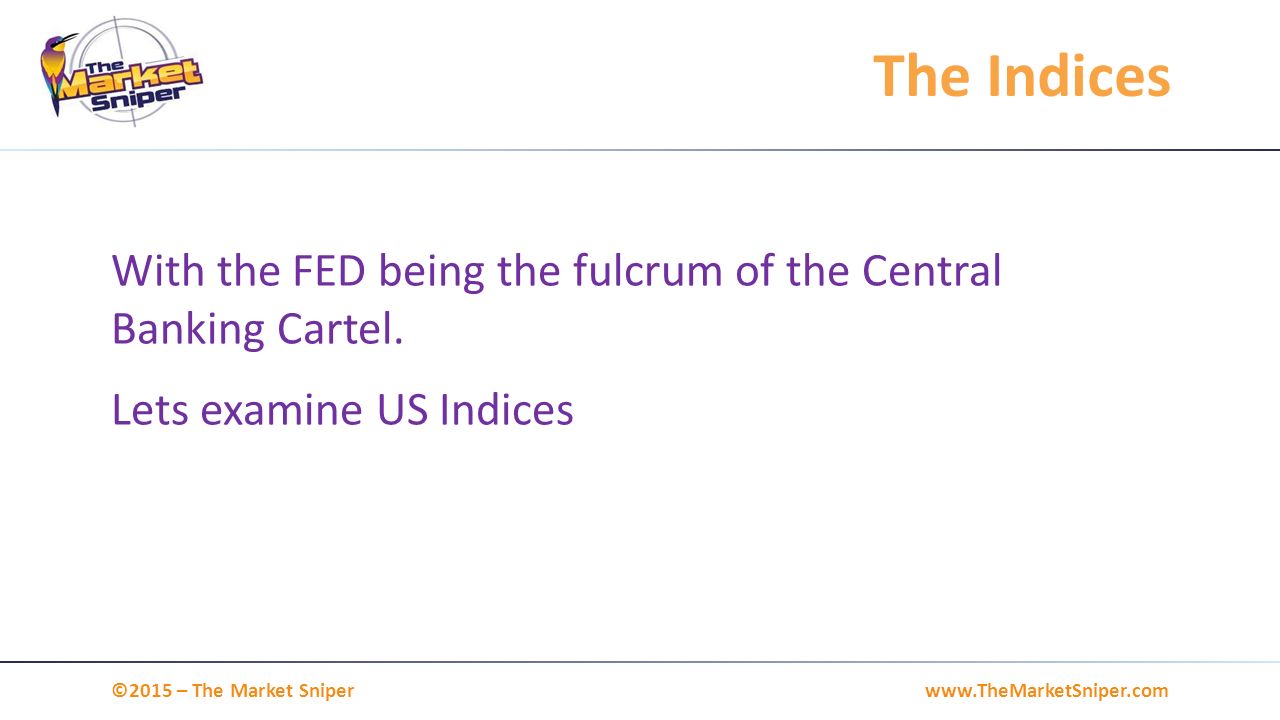 The Market Sniper

The Indices

With the FED being the fulcrum of the Central Banking Cartel.

Lets examine US Indices

©2015 – The Market Sniper

www.TheMarketSniper.com